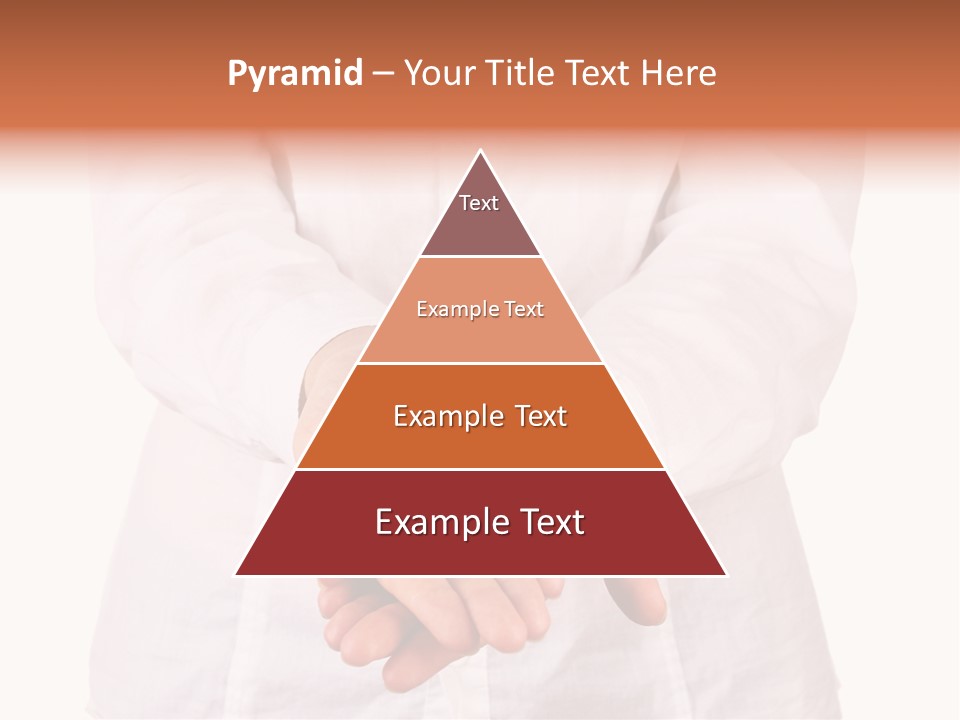 Pyramid – Your Title Text Here

Text

Example Text

Example Text

Example Text